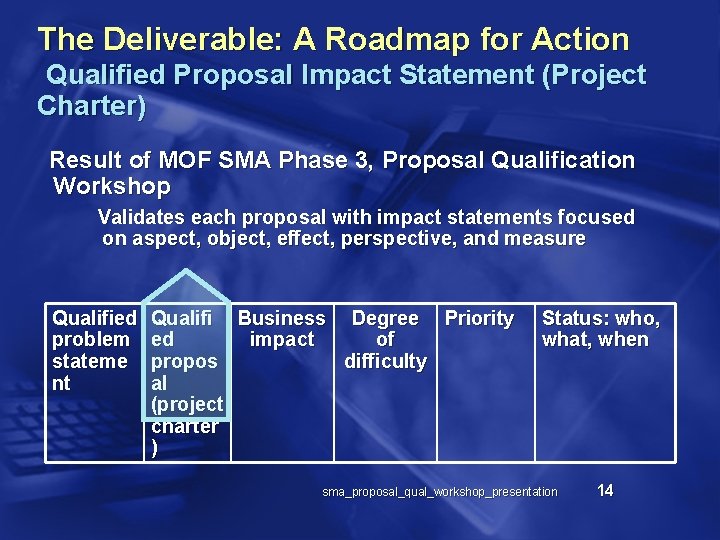 The Deliverable: A Roadmap for Action

Qualified Proposal Impact Statement (Project Charter)

Result of MOF SMA Phase 3, Proposal Qualification Workshop

Validates each proposal with impact statements focused on aspect, object, effect, perspective, and measure

| Qualified problem statement | Qualified proposal (project charter) | Business impact | Degree of difficulty | Priority | Status: who, what, when |
|---|---|---|---|---|---|

sma_proposal_qual_workshop_presentation 14